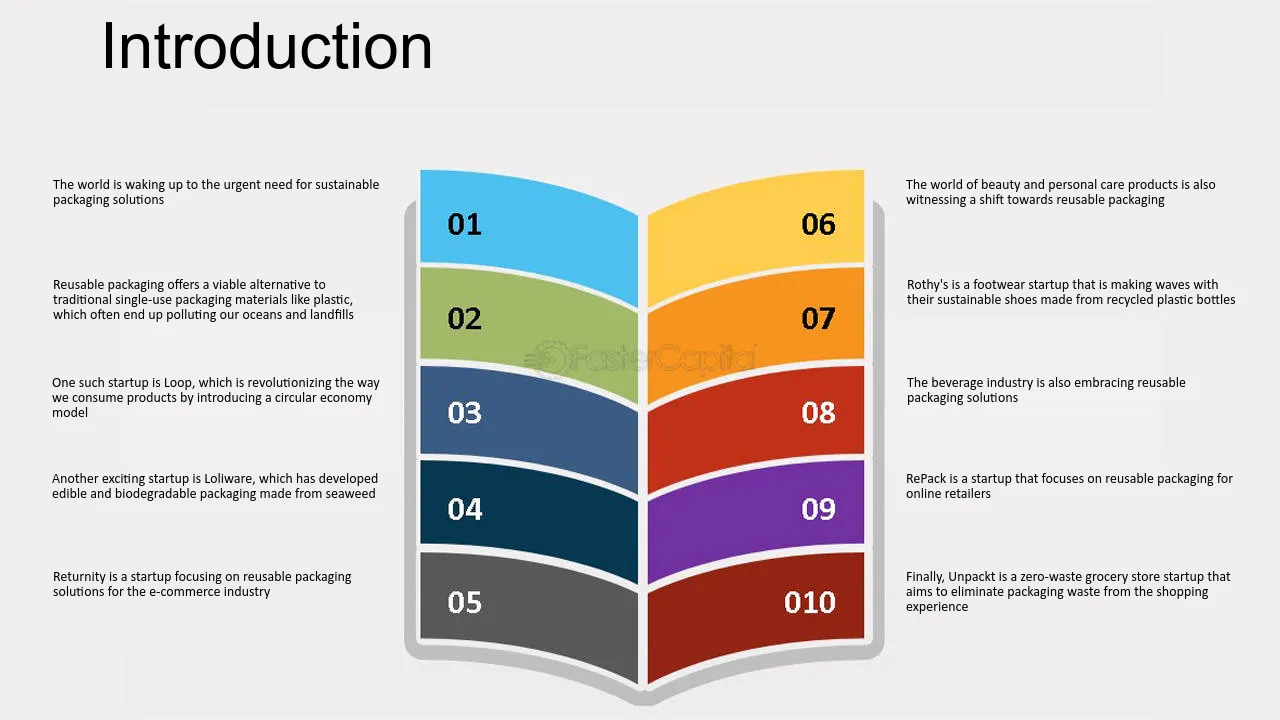 Introduction

The world is waking up to the urgent need for sustainable packaging solutions

Reusable packaging offers a viable alternative to traditional single-use packaging materials like plastic, which often end up polluting our oceans and landfills

One such startup is Loop, which is revolutionizing the way we consume products by introducing a circular economy model

Another exciting startup is Loliware, which has developed edible and biodegradable packaging made from seaweed

Returnity is a startup focusing on reusable packaging solutions for the e-commerce industry

01

02

03

04

05

06

07

08

09

010

The world of beauty and personal care products is also witnessing a shift towards reusable packaging

Rothy's is a footwear startup that is making waves with their sustainable shoes made from recycled plastic bottles

The beverage industry is also embracing reusable packaging solutions

RePack is a startup that focuses on reusable packaging for online retailers

Finally, Unpackt is a zero-waste grocery store startup that aims to eliminate packaging waste from the shopping experience

FasterCapital